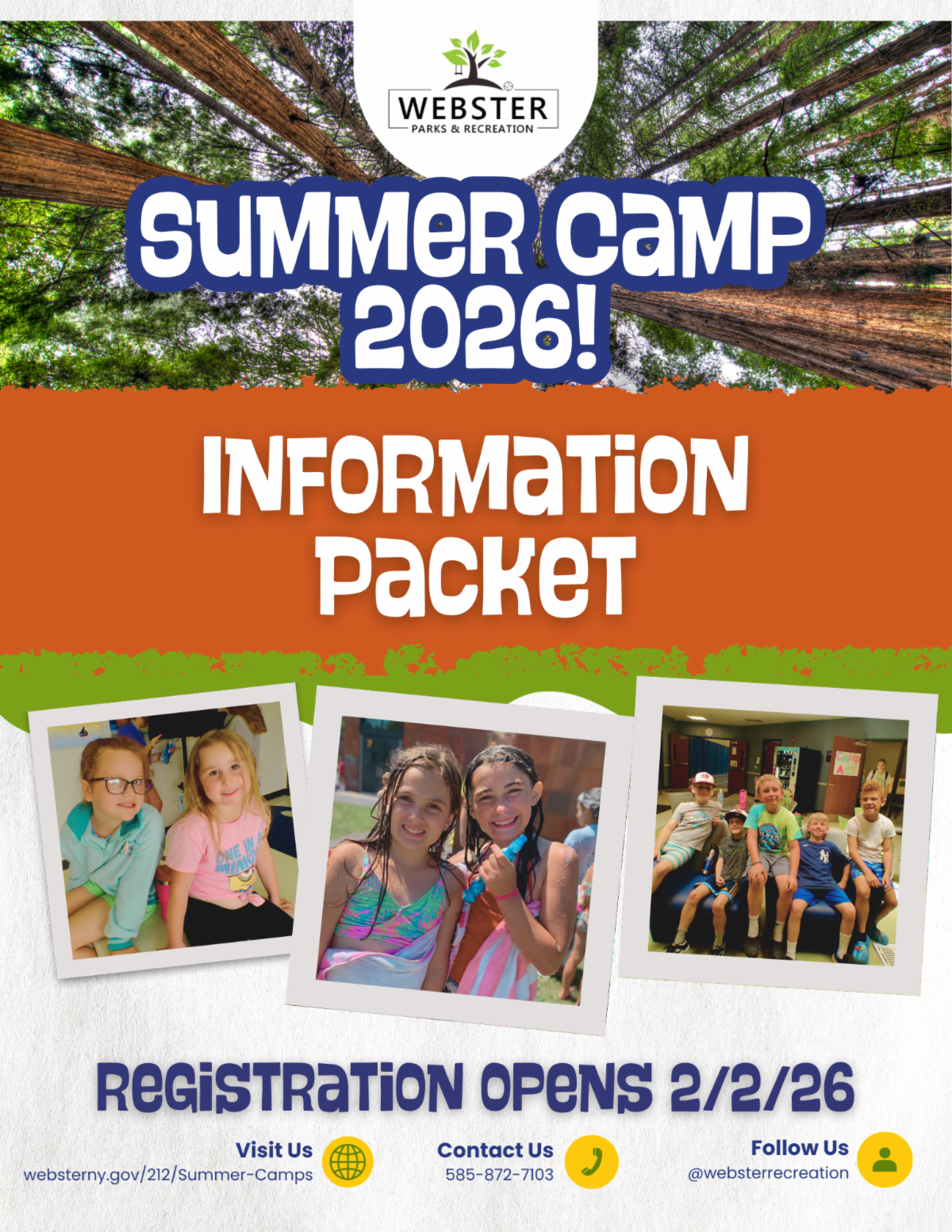 WEBSTER
PARKS & RECREATION

SUMMER CAMP 2026!

INFORMATION PACKET

ONE IN A MINION

REGISTRATION OPENS 2/2/26

Visit Us
websterny.gov/212/Summer-Camps

Contact Us
585-872-7103

Follow Us
@websterrecreation